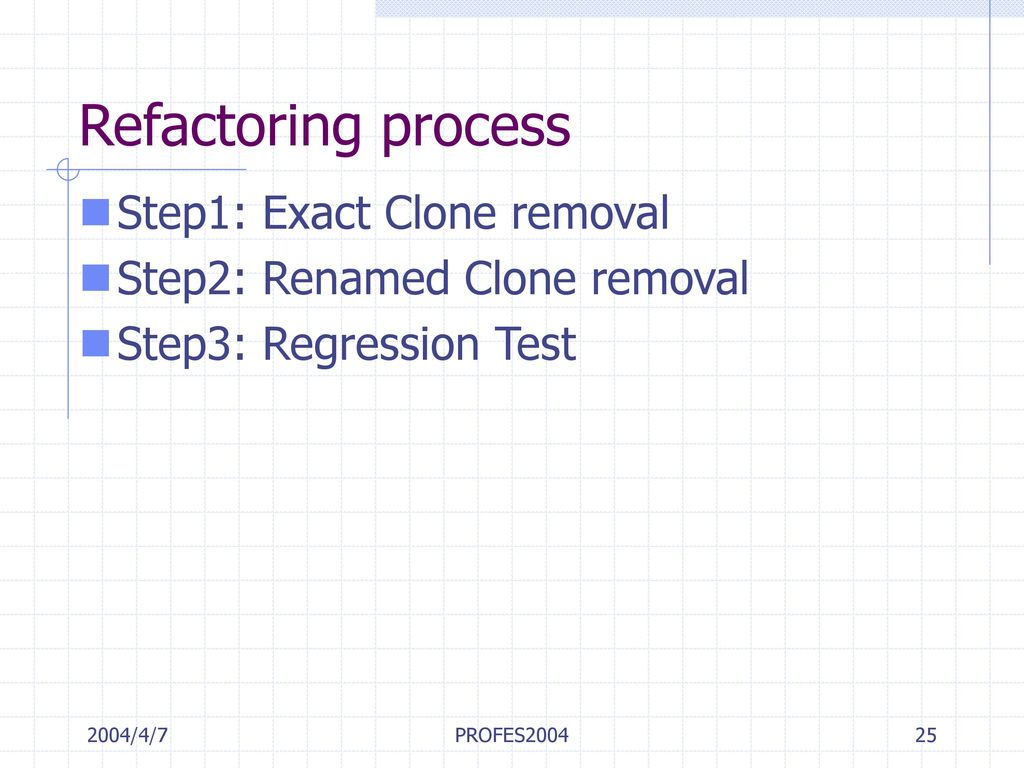 Refactoring process

Step1: Exact Clone removal
Step2: Renamed Clone removal
Step3: Regression Test

2004/4/7
PROFES2004
25